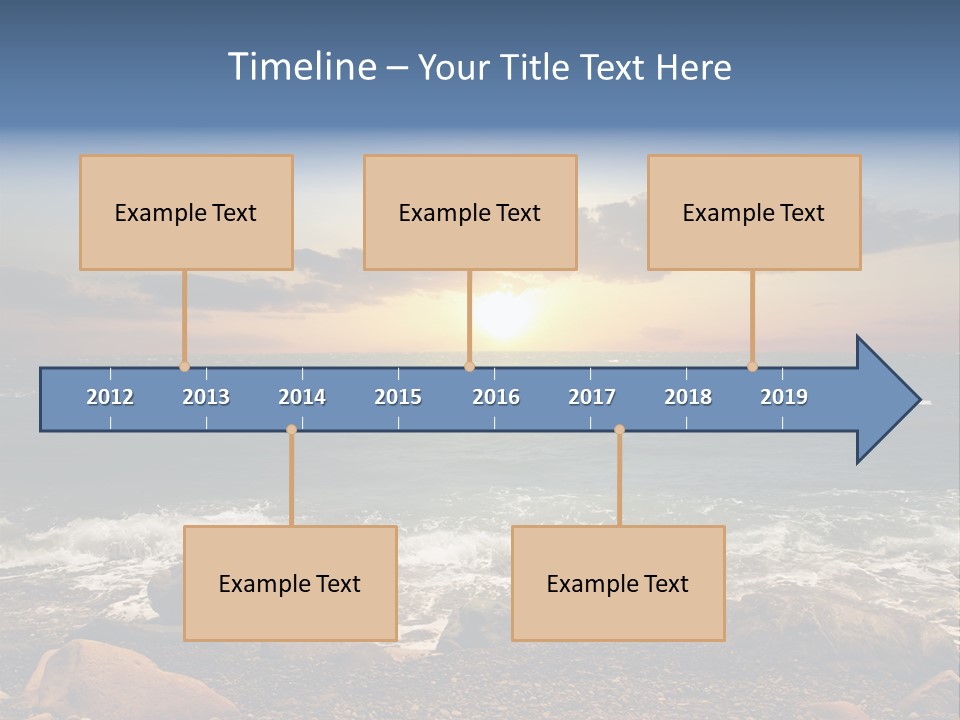 Timeline – Your Title Text Here

Example Text

Example Text

Example Text

2012 2013 2014 2015 2016 2017 2018 2019

Example Text

Example Text